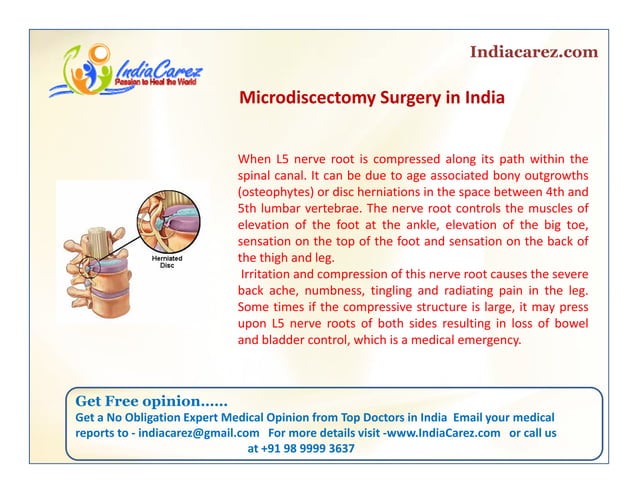 IndiaCarez
Passion to Heal the World

Indiacarez.com

Microdiscectomy Surgery in India

Herniated Disc

When L5 nerve root is compressed along its path within the spinal canal. It can be due to age associated bony outgrowths (osteophytes) or disc herniations in the space between 4th and 5th lumbar vertebrae. The nerve root controls the muscles of elevation of the foot at the ankle, elevation of the big toe, sensation on the top of the foot and sensation on the back of the thigh and leg.

Irritation and compression of this nerve root causes the severe back ache, numbness, tingling and radiating pain in the leg. Some times if the compressive structure is large, it may press upon L5 nerve roots of both sides resulting in loss of bowel and bladder control, which is a medical emergency.

Get Free opinion……
Get a No Obligation Expert Medical Opinion from Top Doctors in India Email your medical reports to - indiacarez@gmail.com For more details visit -www.IndiaCarez.com or call us at +91 98 9999 3637